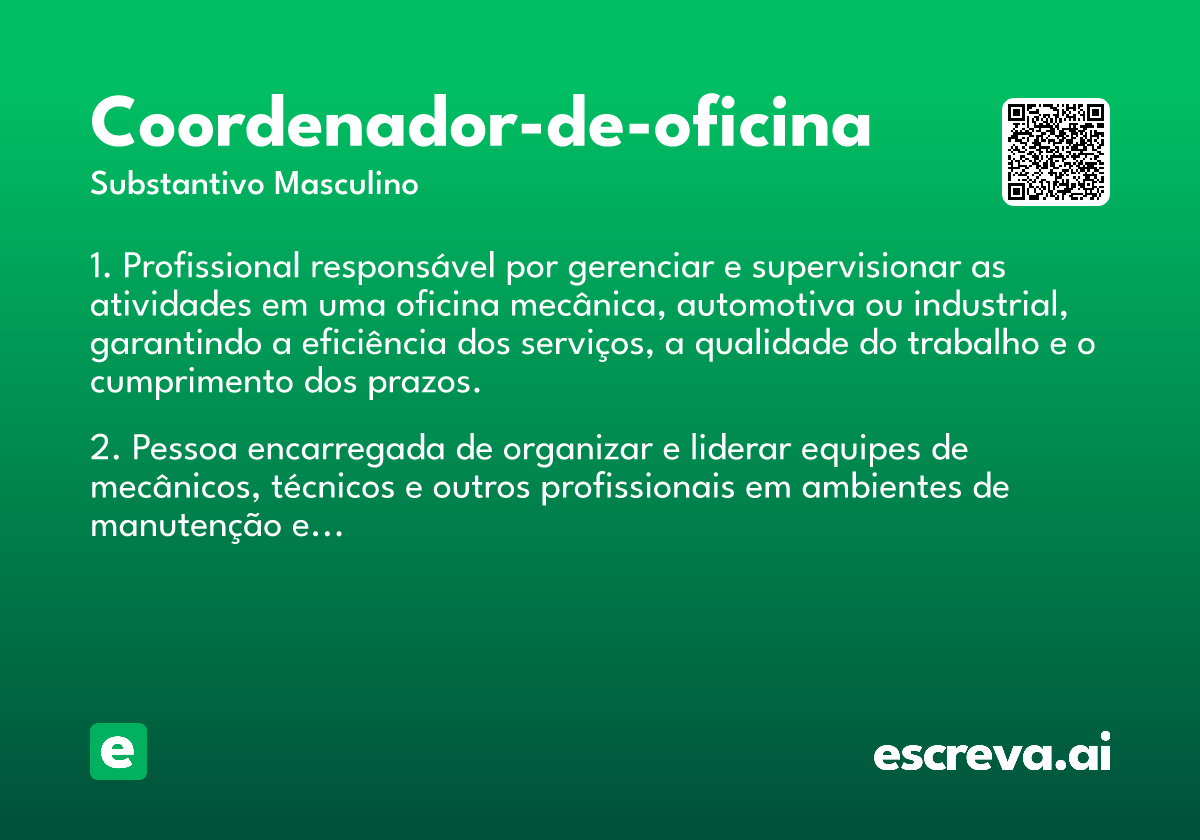 Coordenador-de-oficina
Substantivo Masculino

1. Profissional responsável por gerenciar e supervisionar as atividades em uma oficina mecânica, automotiva ou industrial, garantindo a eficiência dos serviços, a qualidade do trabalho e o cumprimento dos prazos.

2. Pessoa encarregada de organizar e liderar equipes de mecânicos, técnicos e outros profissionais em ambientes de manutenção e…

e

escreva.ai